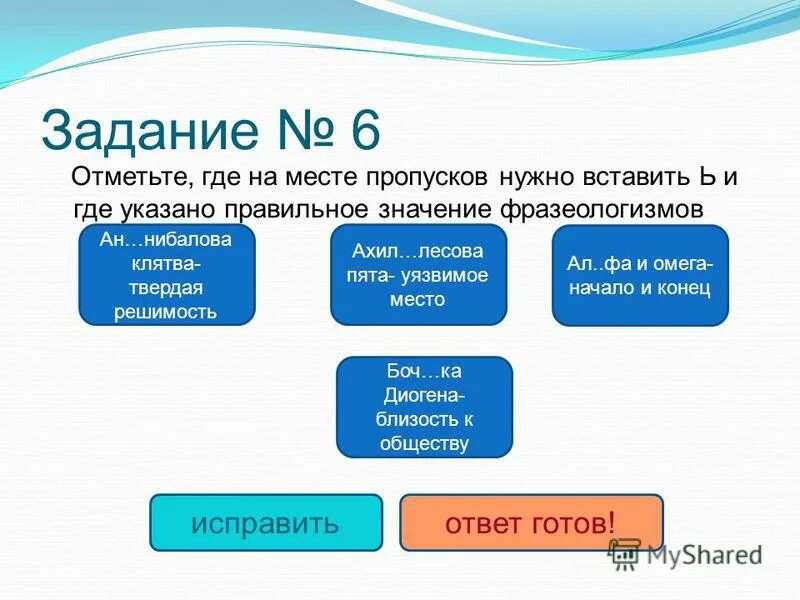 Задание № 6

Отметьте, где на месте пропусков нужно вставить Ь и где указано правильное значение фразеологизмов

Ан…нибалова клятва- твердая решимость

Ахил…лесова пята- уязвимое место

Ал..фа и омега- начало и конец

Боч…ка Диогена- близость к обществу

исправить

ответ готов!

MyShared